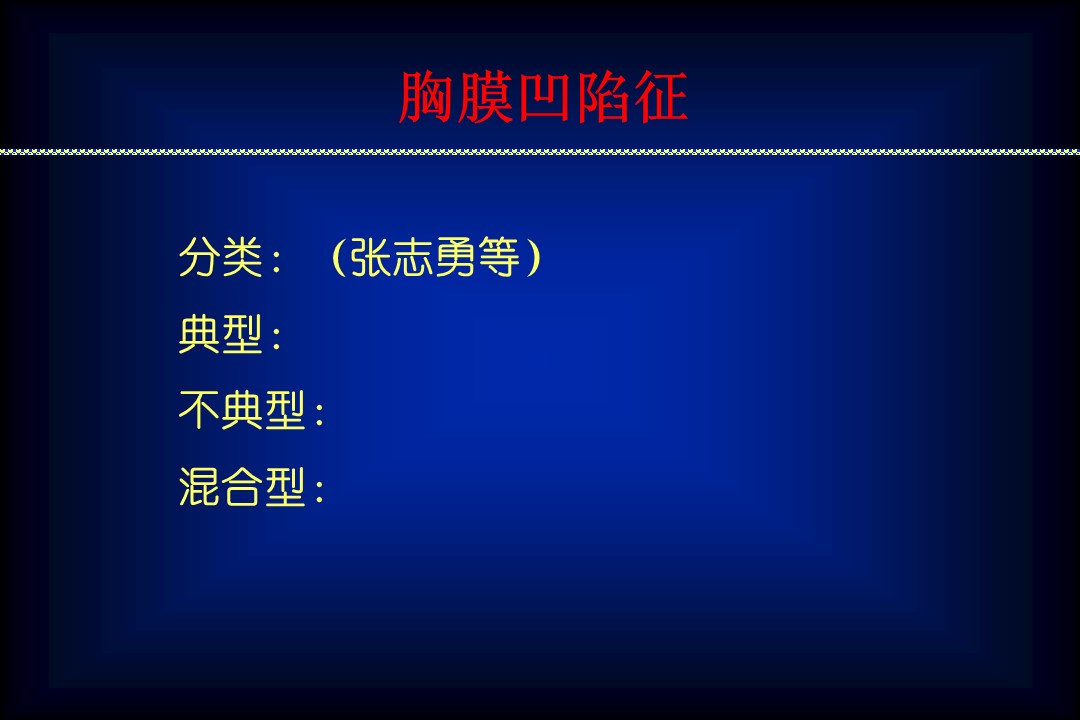 胸膜凹陷征

分类：（张志勇等）

典型：

不典型：

混合型：